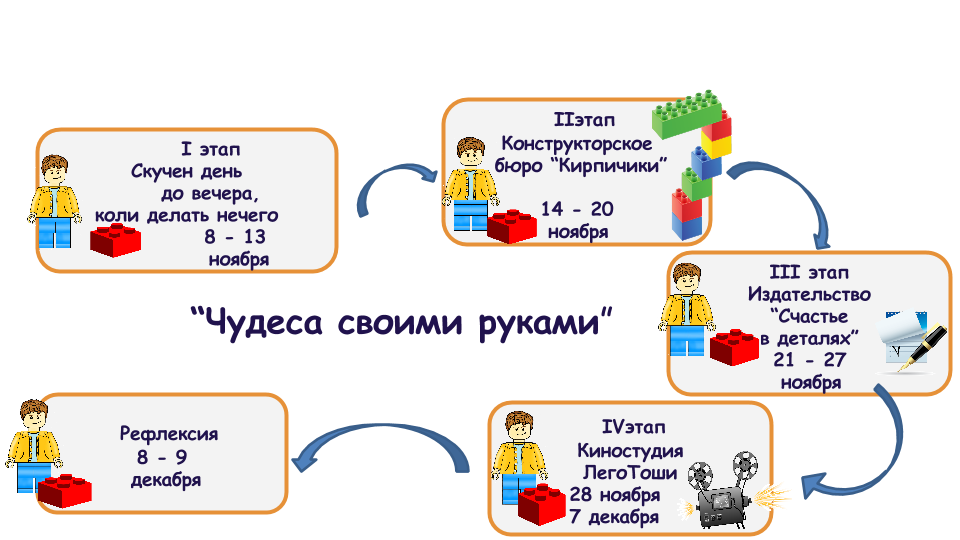 I этап
Скучен день до вечера, коли делать нечего
8 - 13 ноября

IIэтап
Конструкторское бюро “Кирпичики”
14 - 20 ноября

III этап
Издательство “Счастье в деталях”
21 - 27 ноября

“Чудеса своими руками”

IVэтап
Киностудия ЛегоТоши
28 ноября
7 декабря

Рефлексия
8 - 9 декабря